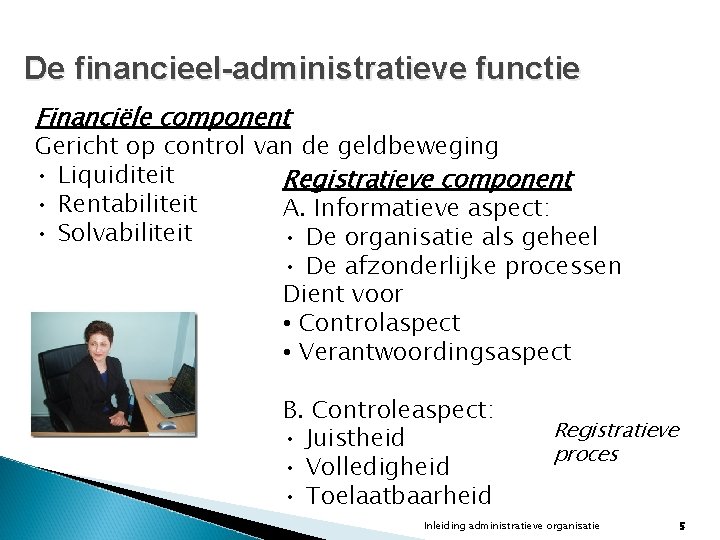 De financieel-administratieve functie

Financiële component
Gericht op control van de geldbeweging
• Liquiditeit
• Rentabiliteit
• Solvabiliteit

Registratieve component
A. Informatieve aspect:
• De organisatie als geheel
• De afzonderlijke processen
Dient voor
• Controlaspect
• Verantwoordingsaspect

B. Controleaspect:
• Juistheid
• Volledigheid
• Toelaatbaarheid

Registratieve proces

Inleiding administratieve organisatie

5